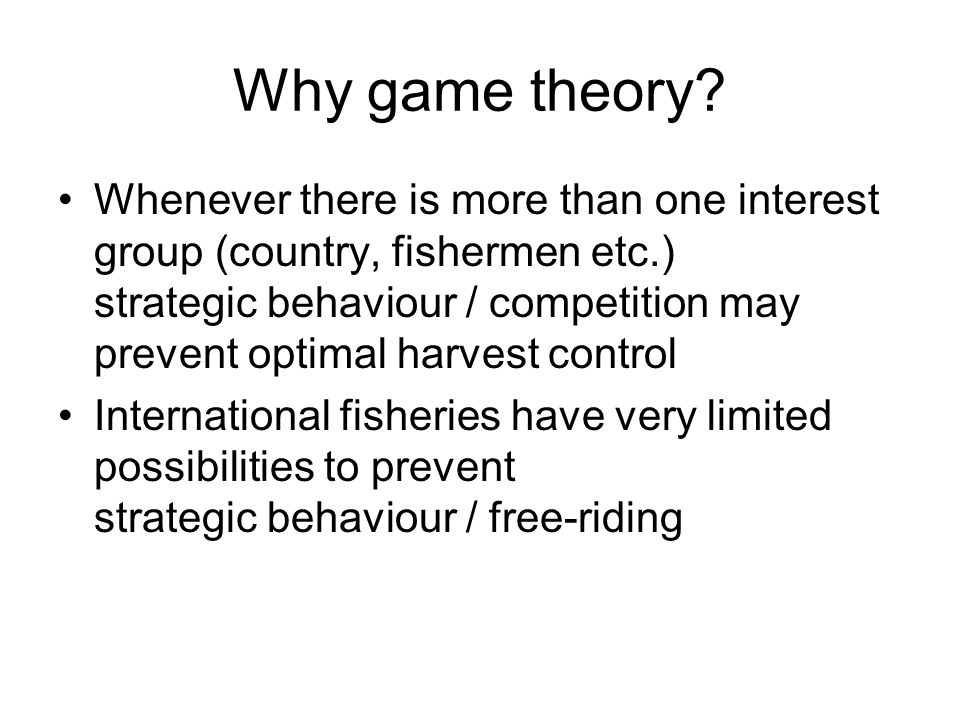 Why game theory?

• Whenever there is more than one interest group (country, fishermen etc.) strategic behaviour / competition may prevent optimal harvest control

• International fisheries have very limited possibilities to prevent strategic behaviour / free-riding